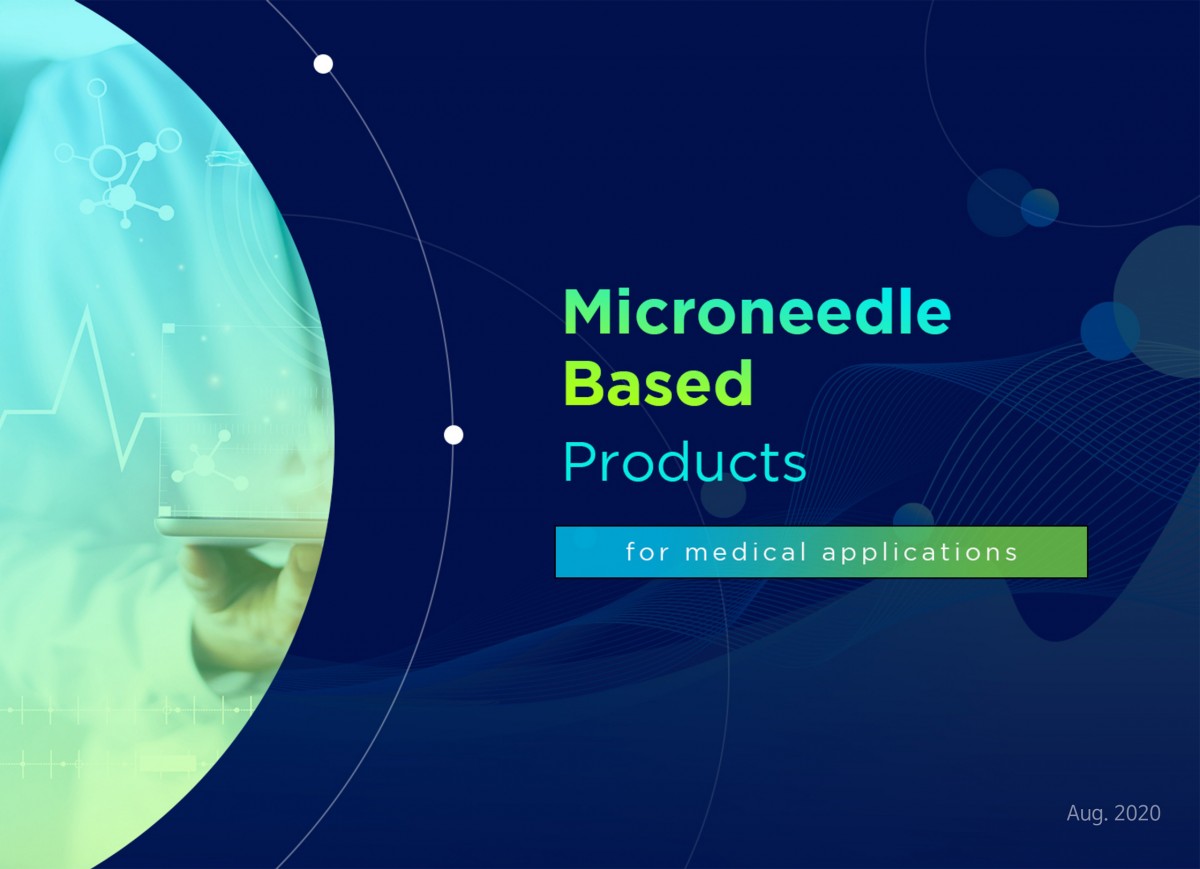 Microneedle Based Products

for medical applications

Aug. 2020